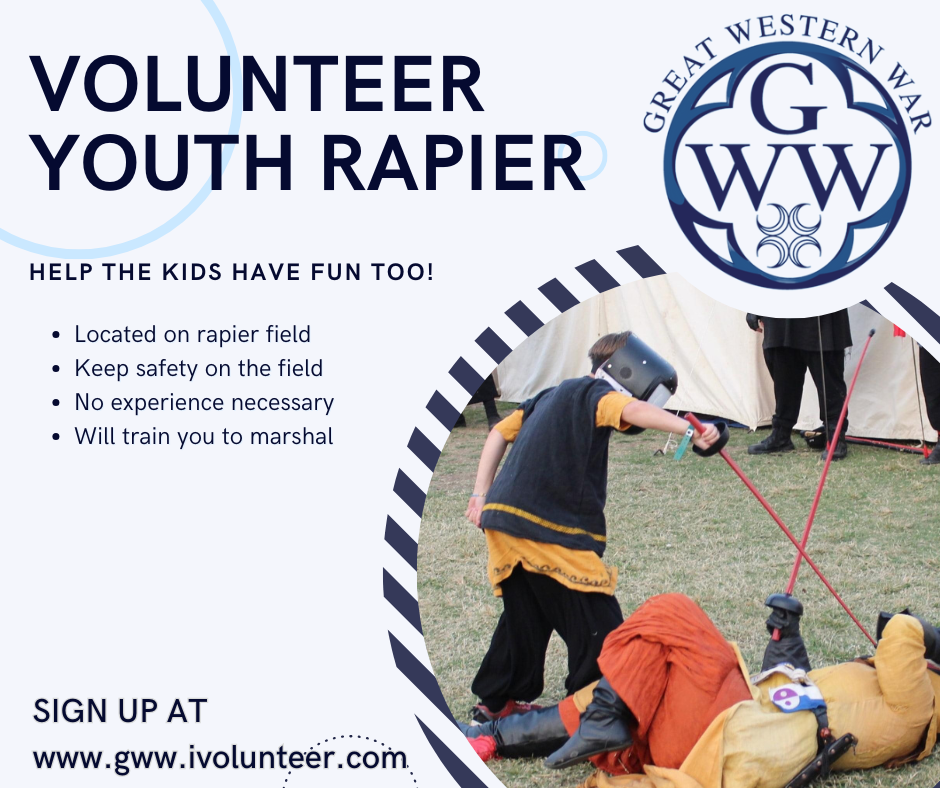 VOLUNTEER YOUTH RAPIER

GREAT WESTERN WAR
G
WW

HELP THE KIDS HAVE FUN TOO!

- Located on rapier field
- Keep safety on the field
- No experience necessary
- Will train you to marshal

SIGN UP AT
www.gww.ivolunteer.com